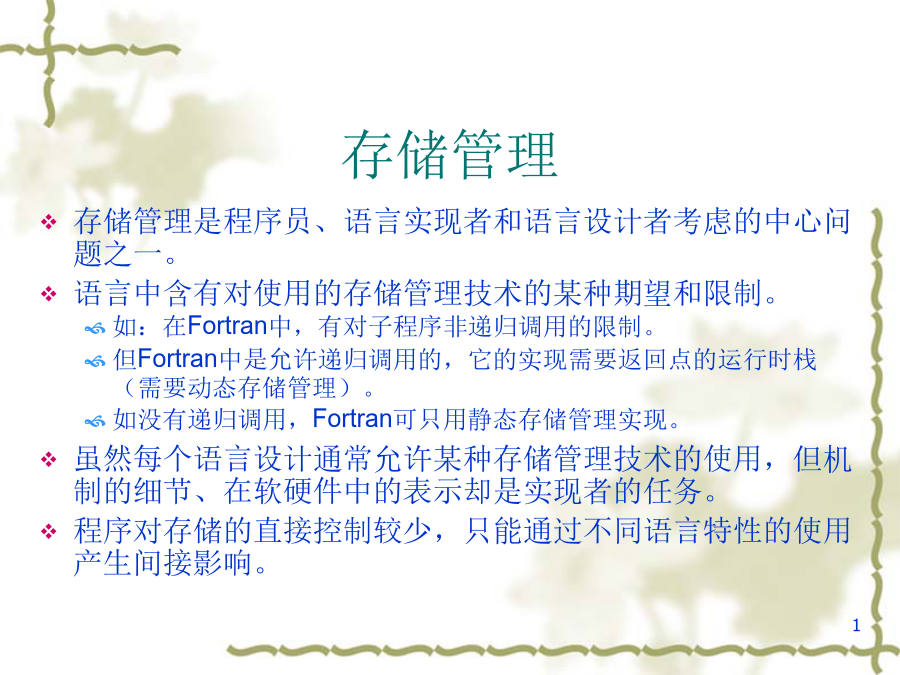 存储管理

❖ 存储管理是程序员、语言实现者和语言设计者考虑的中心问题之一。

❖ 语言中含有对使用的存储管理技术的某种期望和限制。

如：在Fortran中，有对子程序非递归调用的限制。

但Fortran中是允许递归调用的，它的实现需要返回点的运行时栈（需要动态存储管理）。

如没有递归调用，Fortran可只用静态存储管理实现。

❖ 虽然每个语言设计通常允许某种存储管理技术的使用，但机制的细节、在软硬件中的表示却是实现者的任务。

❖ 程序对存储的直接控制较少，只能通过不同语言特性的使用产生间接影响。

1